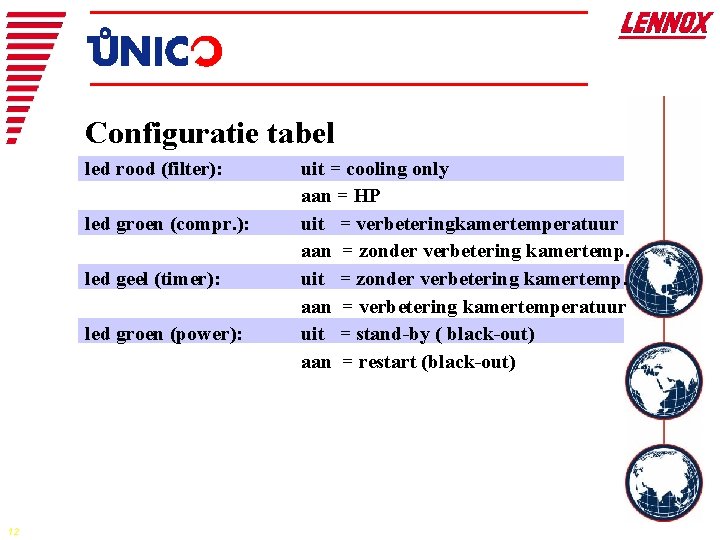 UNICO

LENNOX

Configuratie tabel

| | |
|---|---|
| led rood (filter): | uit = cooling only |
| | aan = HP |
| led groen (compr.): | uit = verbeteringkamertemperatuur |
| | aan = zonder verbetering kamertemp. |
| led geel (timer): | uit = zonder verbetering kamertemp. |
| | aan = verbetering kamertemperatuur |
| led groen (power): | uit = stand-by ( black-out) |
| | aan = restart (black-out) |

12